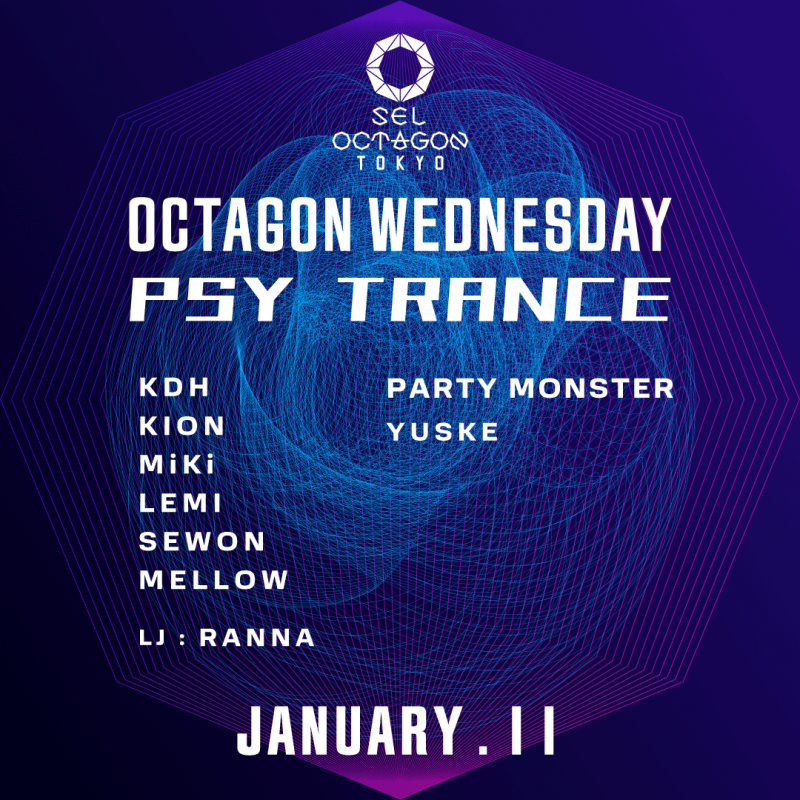 SEL OCTAGON TOKYO

OCTAGON WEDNESDAY
PSY TRANCE

KDH
KION
MiKi
LEMI
SEWON
MELLOW

LJ : RANNA

PARTY MONSTER
YUSKE

JANUARY . 11